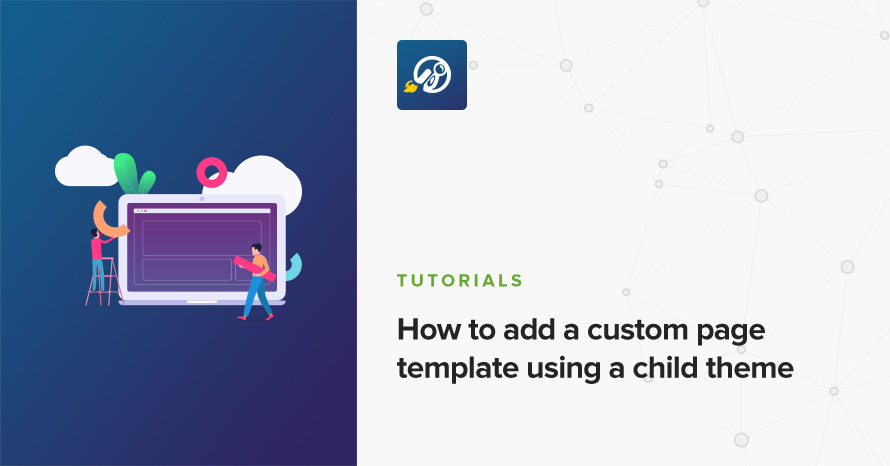 TUTORIALS

How to add a custom page template using a child theme